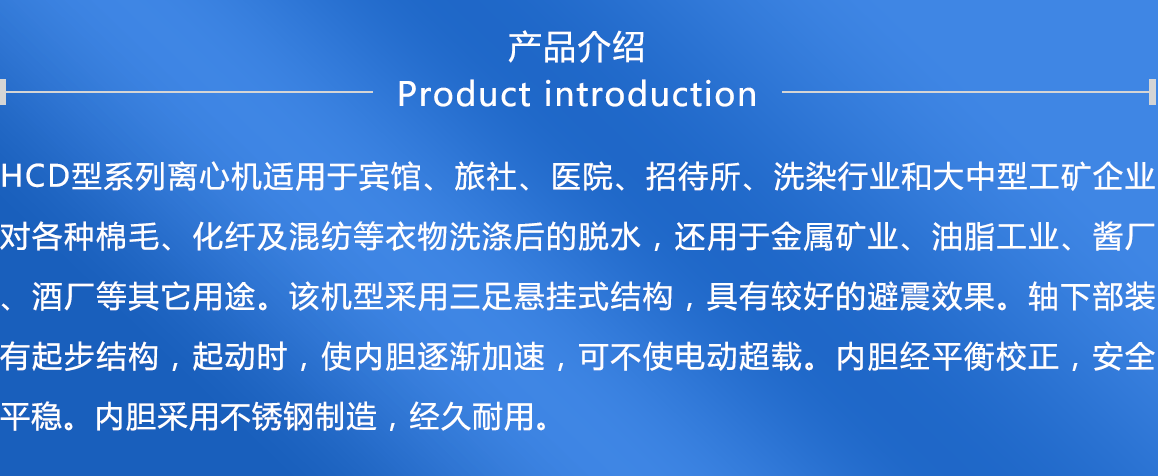 产品介绍
Product introduction

HCD型系列离心机适用于宾馆、旅社、医院、招待所、洗染行业和大中型工矿企业对各种棉毛、化纤及混纺等衣物洗涤后的脱水，还用于金属矿业、油脂工业、酱厂、酒厂等其它用途。该机型采用三足悬挂式结构，具有较好的避震效果。轴下部装有起步结构，起动时，使内胆逐渐加速，可不使电动超载。内胆经平衡校正，安全平稳。内胆采用不锈钢制造，经久耐用。